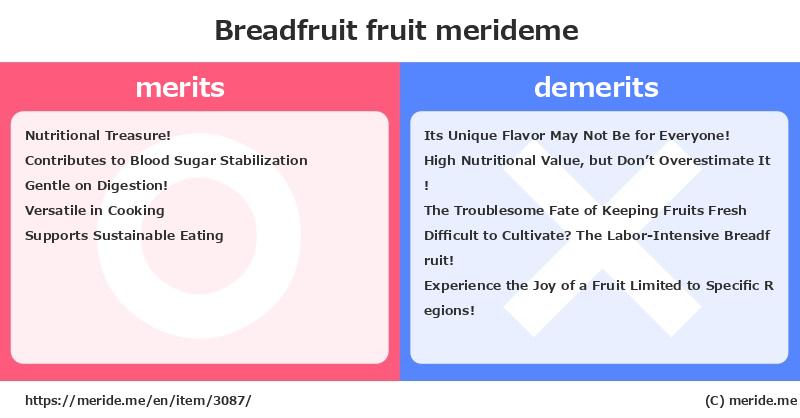 Breadfruit fruit merideme

merits

Nutritional Treasure!
Contributes to Blood Sugar Stabilization
Gentle on Digestion!
Versatile in Cooking
Supports Sustainable Eating

demerits

Its Unique Flavor May Not Be for Everyone!
High Nutritional Value, but Don't Overestimate It!
The Troublesome Fate of Keeping Fruits Fresh
Difficult to Cultivate? The Labor-Intensive Breadfruit!
Experience the Joy of a Fruit Limited to Specific Regions!

https://meride.me/en/item/3087/

(C) meride.me